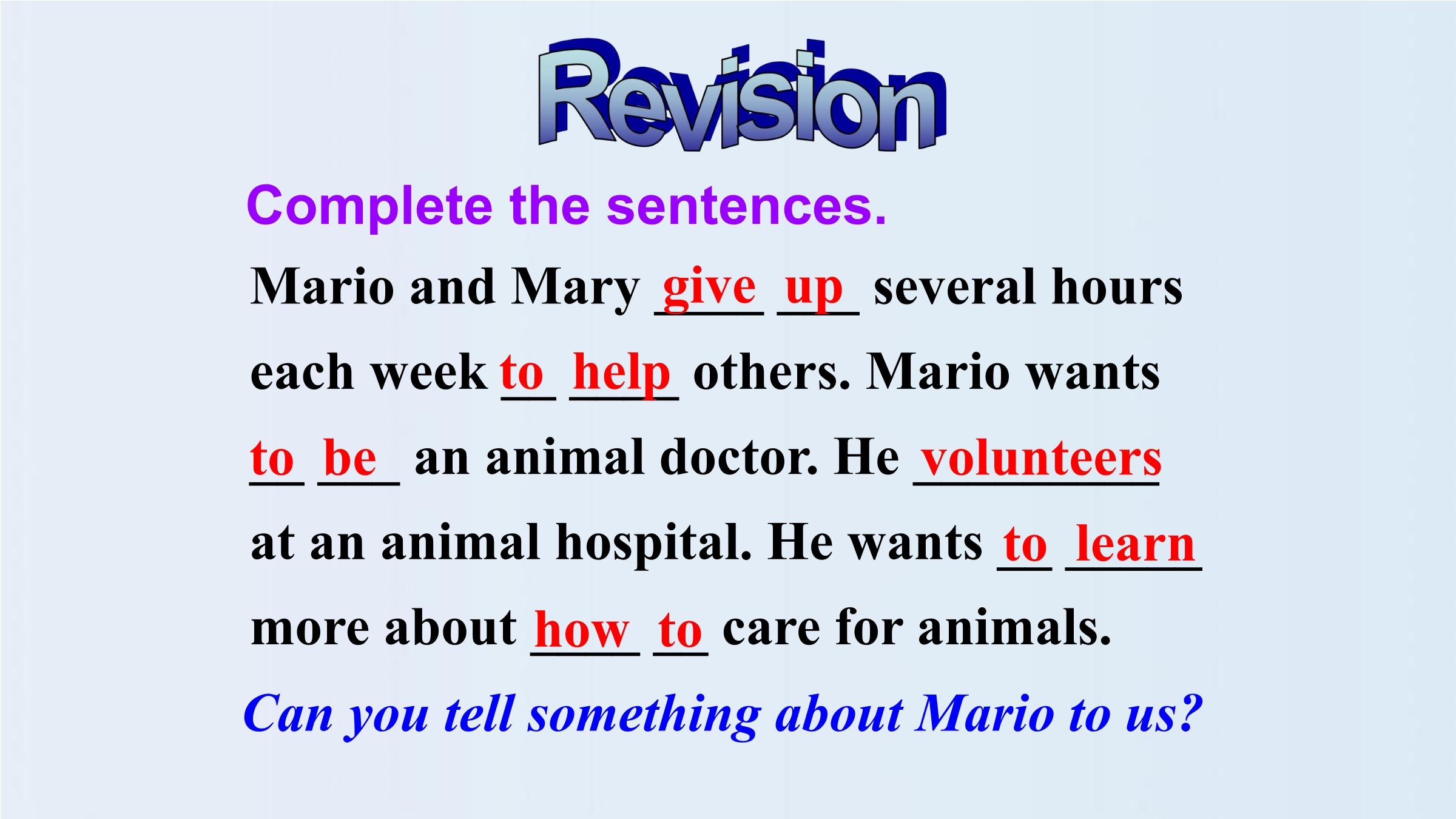 Revision

Complete the sentences.

Mario and Mary give up several hours each week to help others. Mario wants to be an animal doctor. He volunteers at an animal hospital. He wants to learn more about how to care for animals.

Can you tell something about Mario to us?